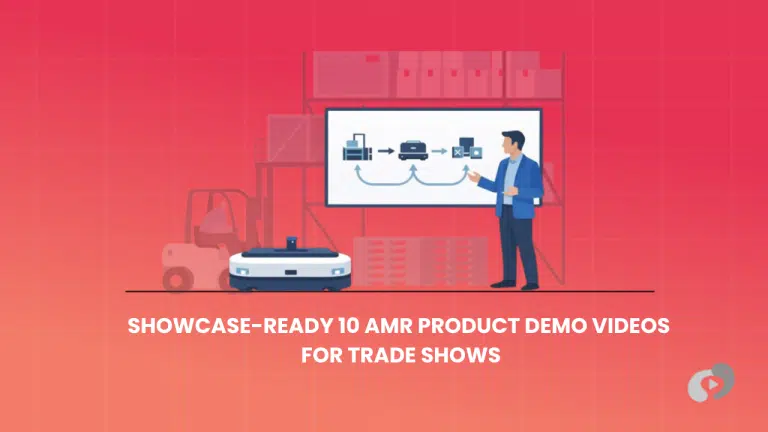 SHOWCASE-READY 10 AMR PRODUCT DEMO VIDEOS FOR TRADE SHOWS